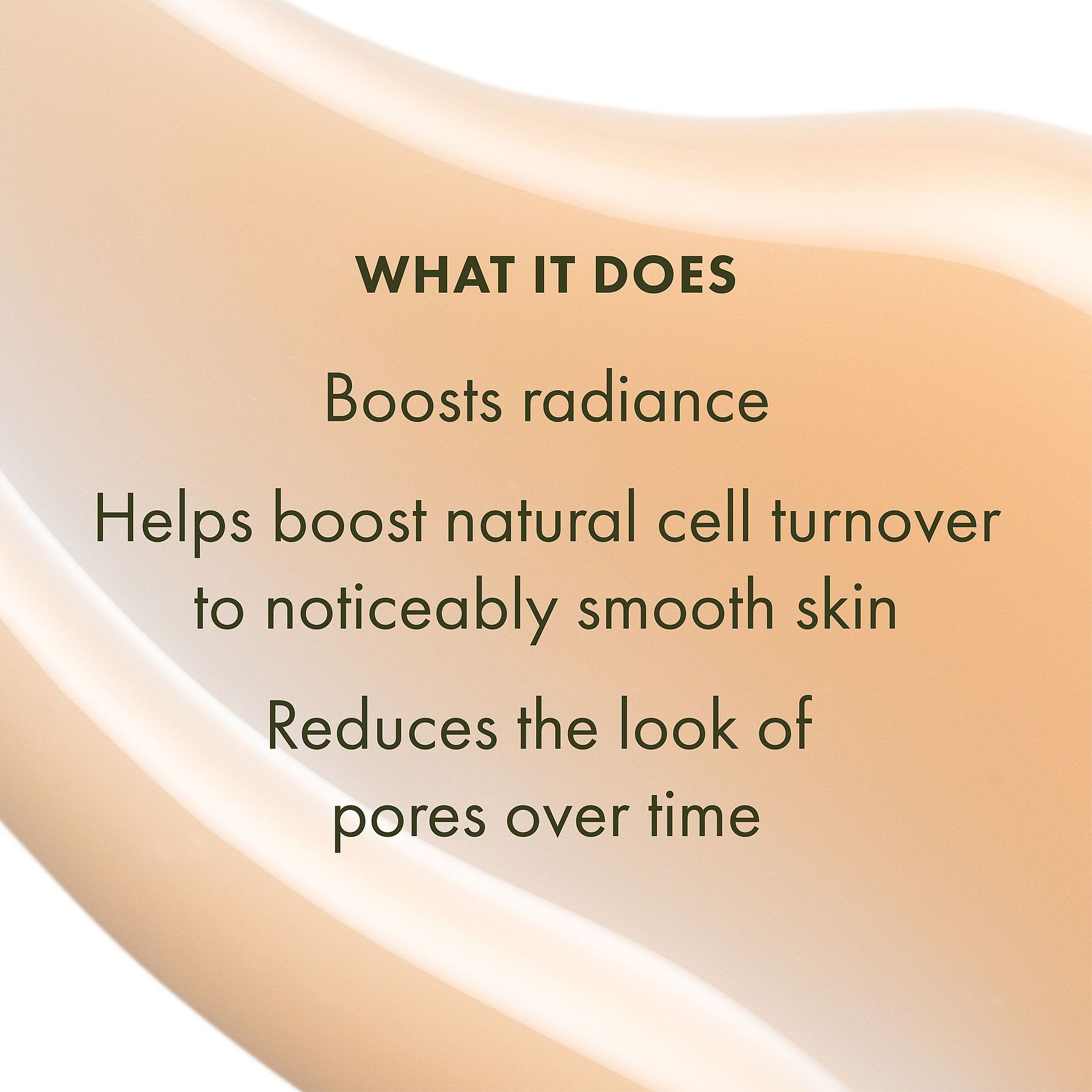 WHAT IT DOES

Boosts radiance

Helps boost natural cell turnover to noticeably smooth skin

Reduces the look of pores over time